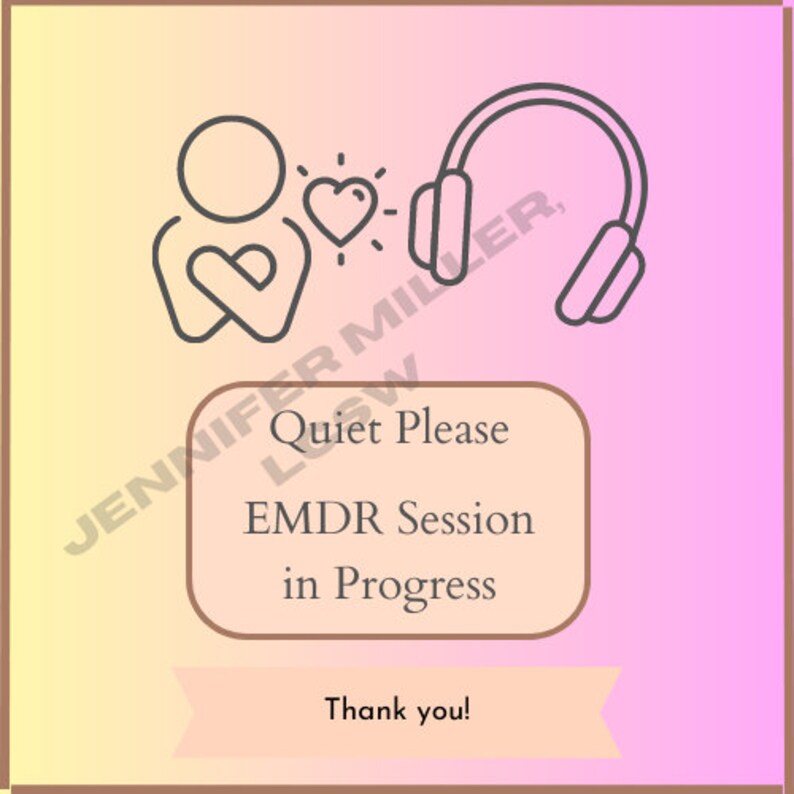 JENNIFER MILLER, LCSW

Quiet Please

EMDR Session in Progress

Thank you!